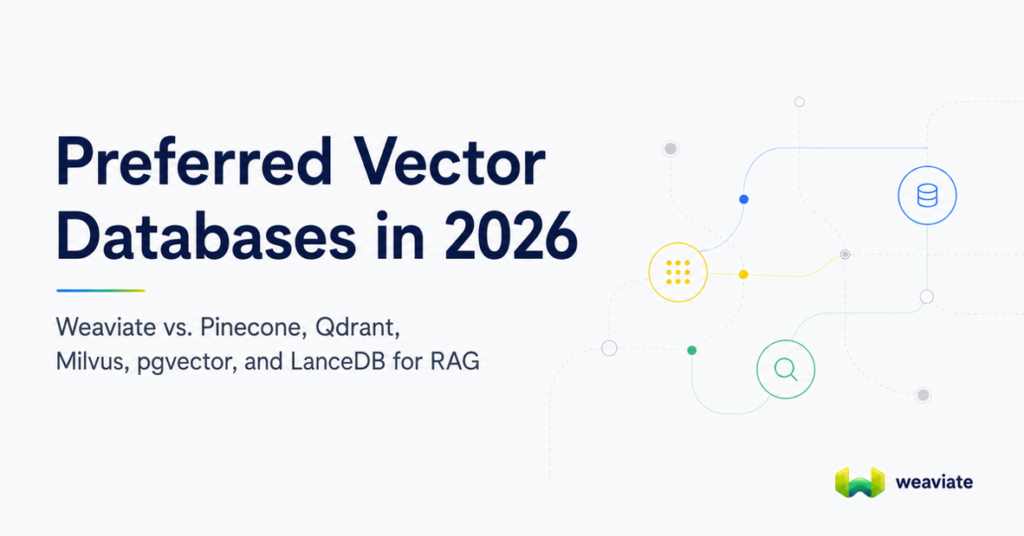 Preferred Vector Databases in 2026

Weaviate vs. Pinecone, Qdrant, Milvus, pgvector, and LanceDB for RAG

weaviate